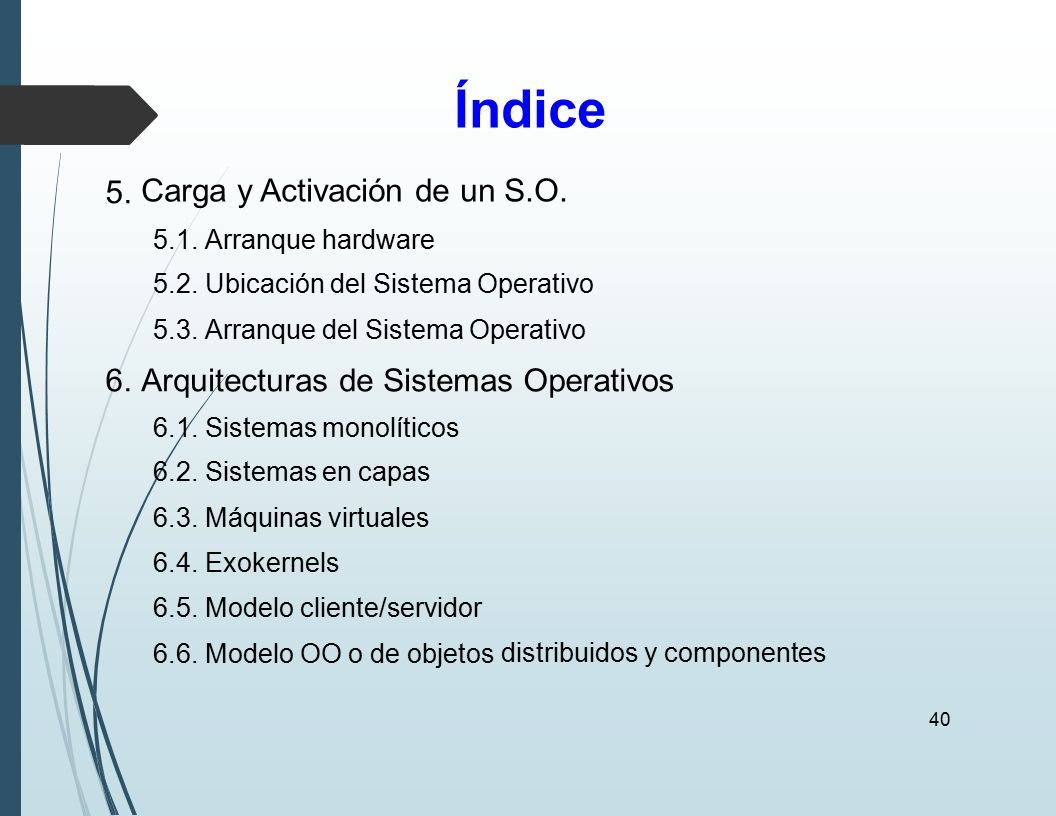 Índice

5. Carga y Activación de un S.O.

5.1. Arranque hardware

5.2. Ubicación del Sistema Operativo

5.3. Arranque del Sistema Operativo

6. Arquitecturas de Sistemas Operativos

6.1. Sistemas monolíticos

6.2. Sistemas en capas

6.3. Máquinas virtuales

6.4. Exokernels

6.5. Modelo cliente/servidor

6.6. Modelo OO o de objetos distribuidos y componentes

40